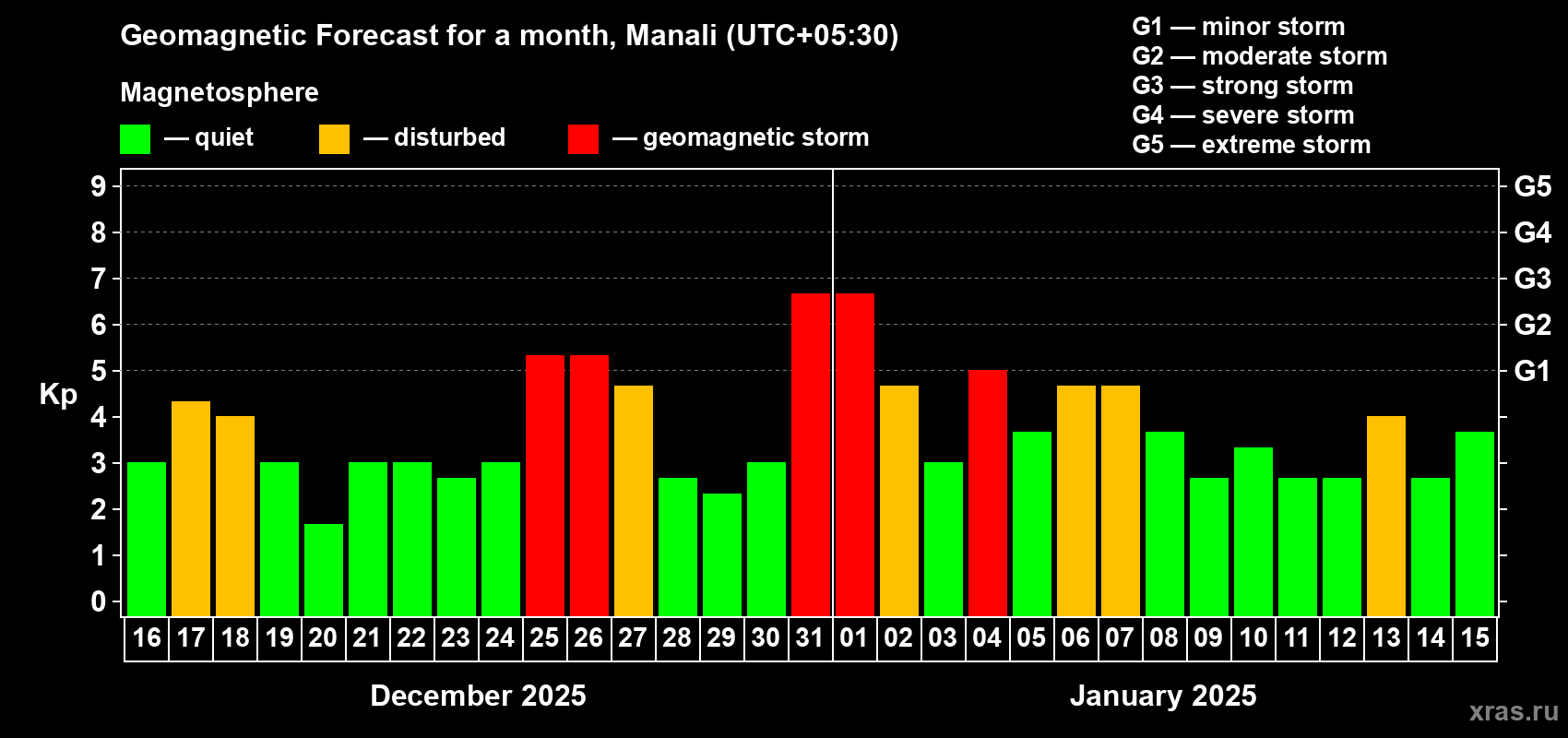 Geomagnetic Forecast for a month, Manali (UTC+05:30)

Magnetosphere

— quiet — disturbed — geomagnetic storm

G1 — minor storm
G2 — moderate storm
G3 — strong storm
G4 — severe storm
G5 — extreme storm

Kp

9
8
7
6
5
4
3
2
1
0

G5
G4
G3
G2
G1

16 17 18 19 20 21 22 23 24 25 26 27 28 29 30 31 01 02 03 04 05 06 07 08 09 10 11 12 13 14 15

December 2025

January 2025

xras.ru